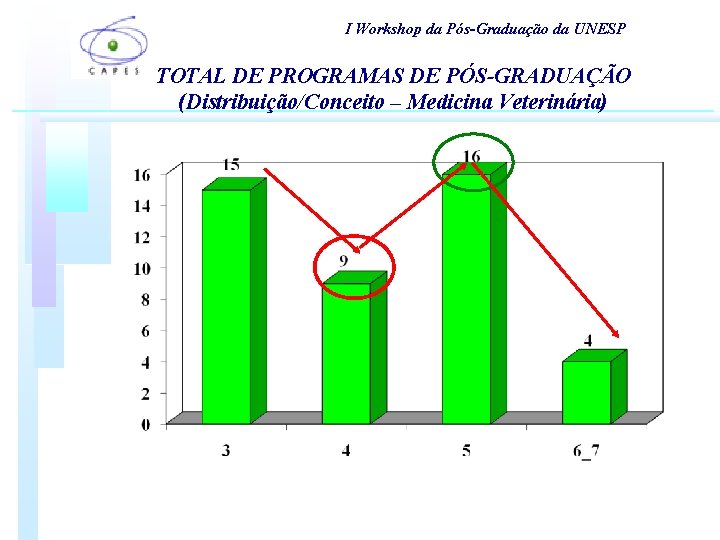 CAPES

I Workshop da Pós-Graduação da UNESP

TOTAL DE PROGRAMAS DE PÓS-GRADUAÇÃO
(Distribuição/Conceito – Medicina Veterinária)

16
14
12
10
8
6
4
2
0

15
9
16
4

3
4
5
6_7